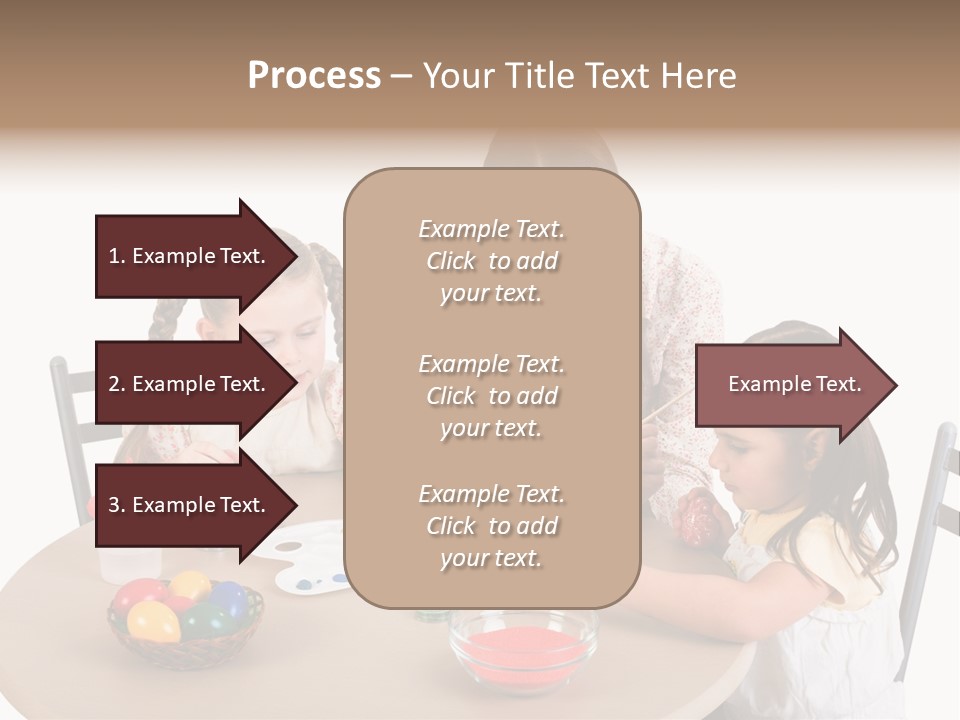 Process – Your Title Text Here

1. Example Text.

2. Example Text.

3. Example Text.

Example Text. Click to add your text.

Example Text. Click to add your text.

Example Text. Click to add your text.

Example Text.